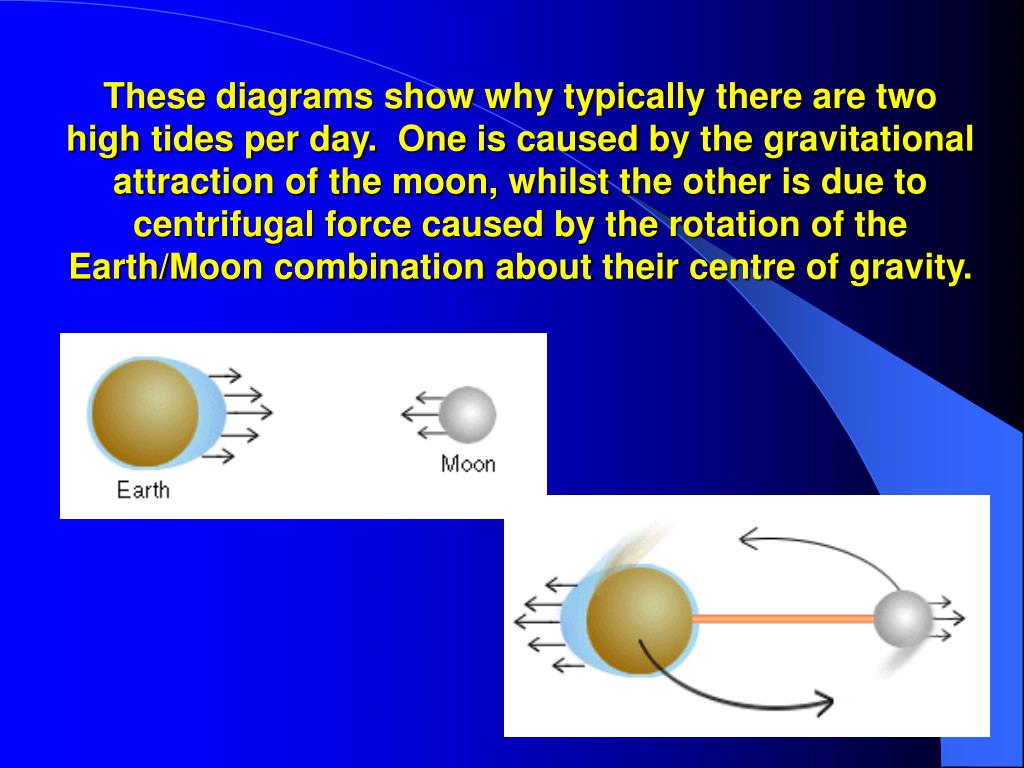 These diagrams show why typically there are two high tides per day. One is caused by the gravitational attraction of the moon, whilst the other is due to centrifugal force caused by the rotation of the Earth/Moon combination about their centre of gravity.

Earth

Moon